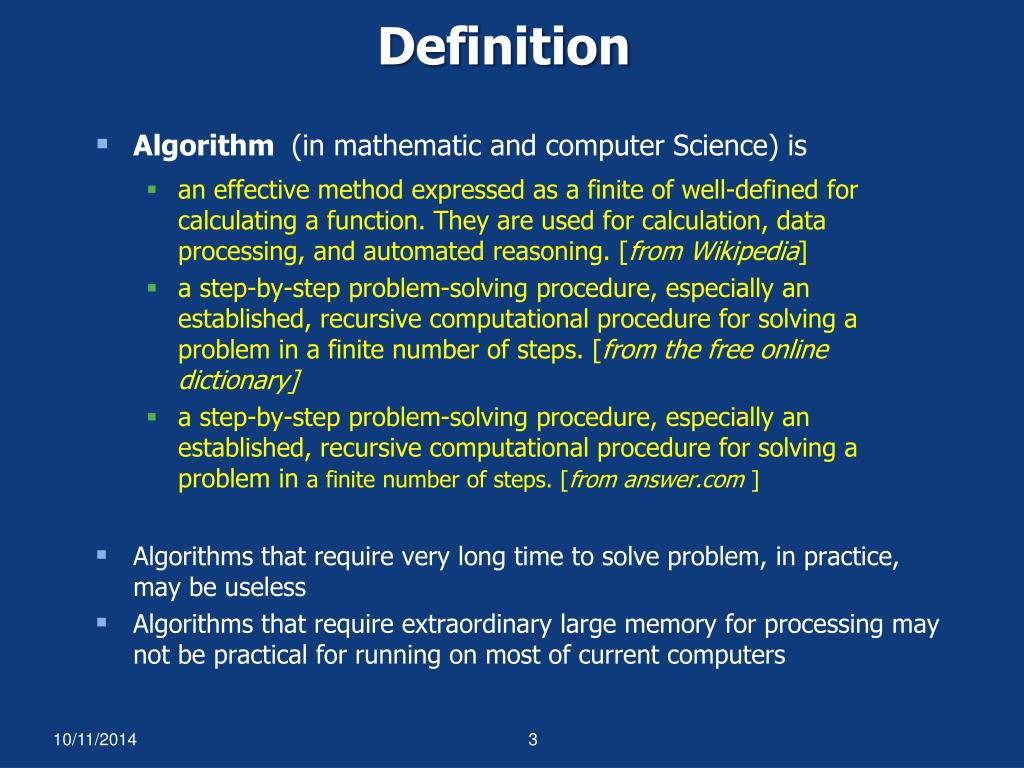 Definition

Algorithm (in mathematic and computer Science) is

an effective method expressed as a finite of well-defined for calculating a function. They are used for calculation, data processing, and automated reasoning. [from Wikipedia]

a step-by-step problem-solving procedure, especially an established, recursive computational procedure for solving a problem in a finite number of steps. [from the free online dictionary]

a step-by-step problem-solving procedure, especially an established, recursive computational procedure for solving a problem in a finite number of steps. [from answer.com ]

Algorithms that require very long time to solve problem, in practice, may be useless

Algorithms that require extraordinary large memory for processing may not be practical for running on most of current computers

10/11/2014

3